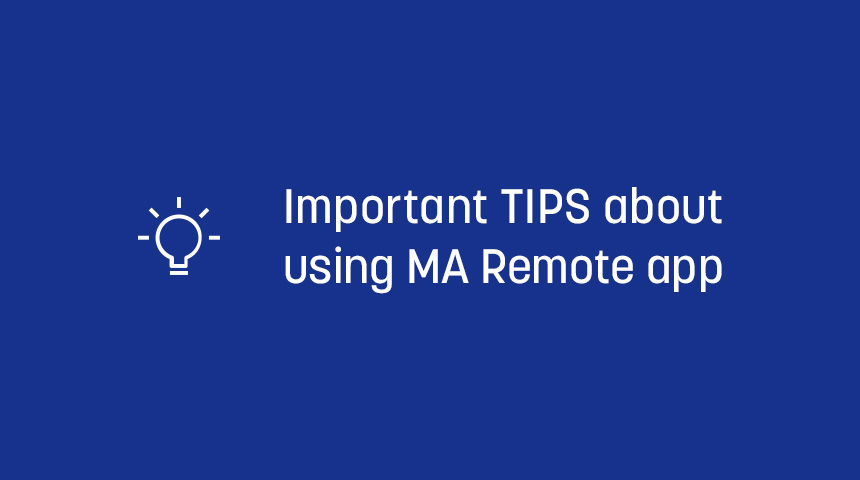 Important TIPS about using MA Remote app